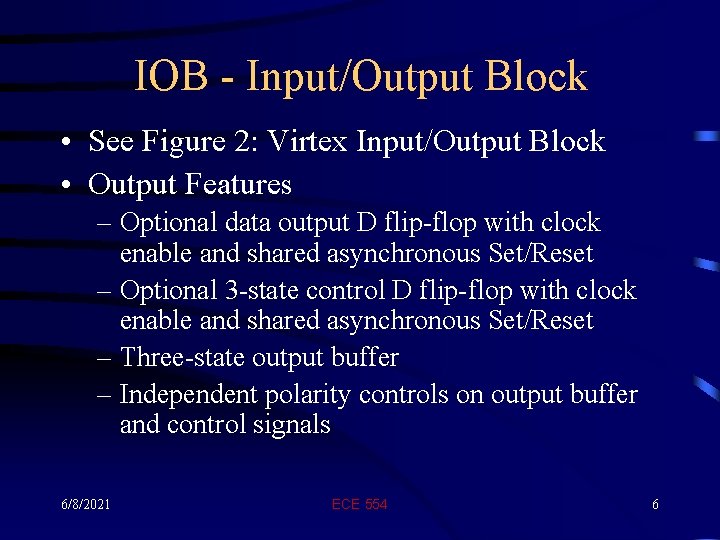 IOB - Input/Output Block

• See Figure 2: Virtex Input/Output Block
• Output Features
– Optional data output D flip-flop with clock enable and shared asynchronous Set/Reset
– Optional 3-state control D flip-flop with clock enable and shared asynchronous Set/Reset
– Three-state output buffer
– Independent polarity controls on output buffer and control signals

6/8/2021
ECE 554
6